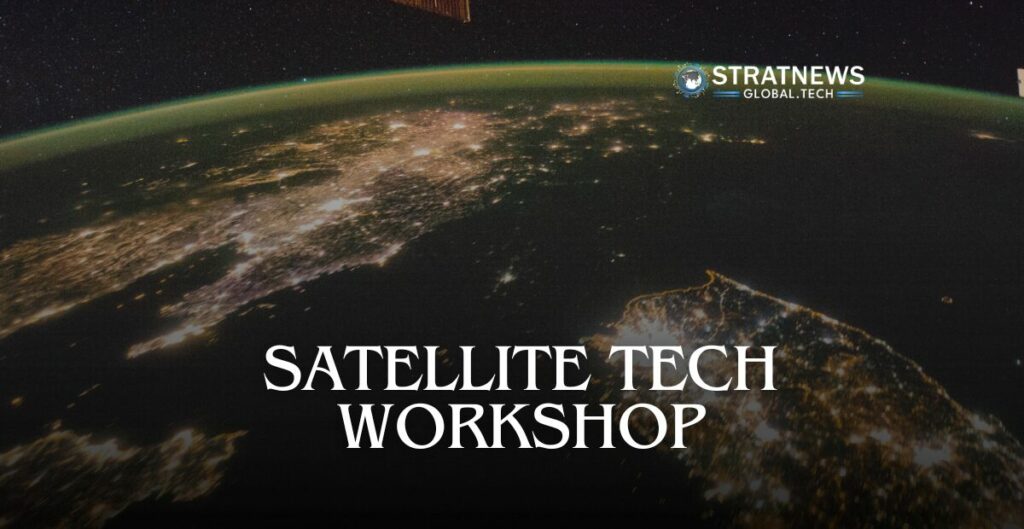 STRATNEWS
GLOBAL.TECH

SATELLITE TECH
WORKSHOP